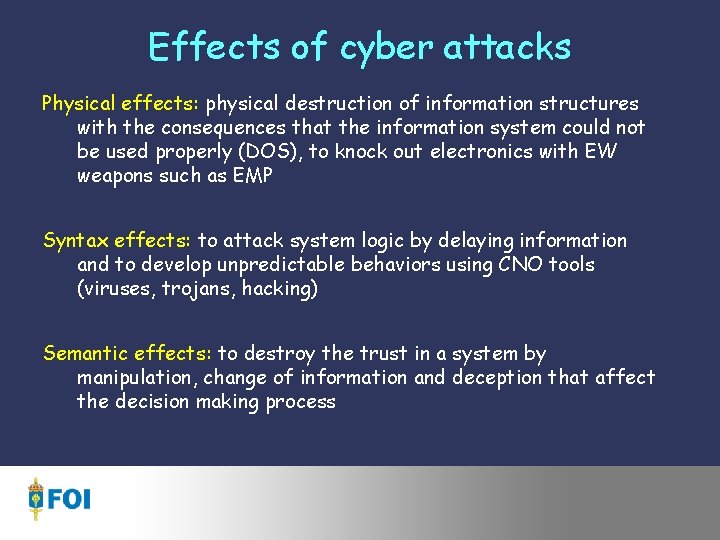 Effects of cyber attacks

Physical effects: physical destruction of information structures with the consequences that the information system could not be used properly (DOS), to knock out electronics with EW weapons such as EMP

Syntax effects: to attack system logic by delaying information and to develop unpredictable behaviors using CNO tools (viruses, trojans, hacking)

Semantic effects: to destroy the trust in a system by manipulation, change of information and deception that affect the decision making process

FOI